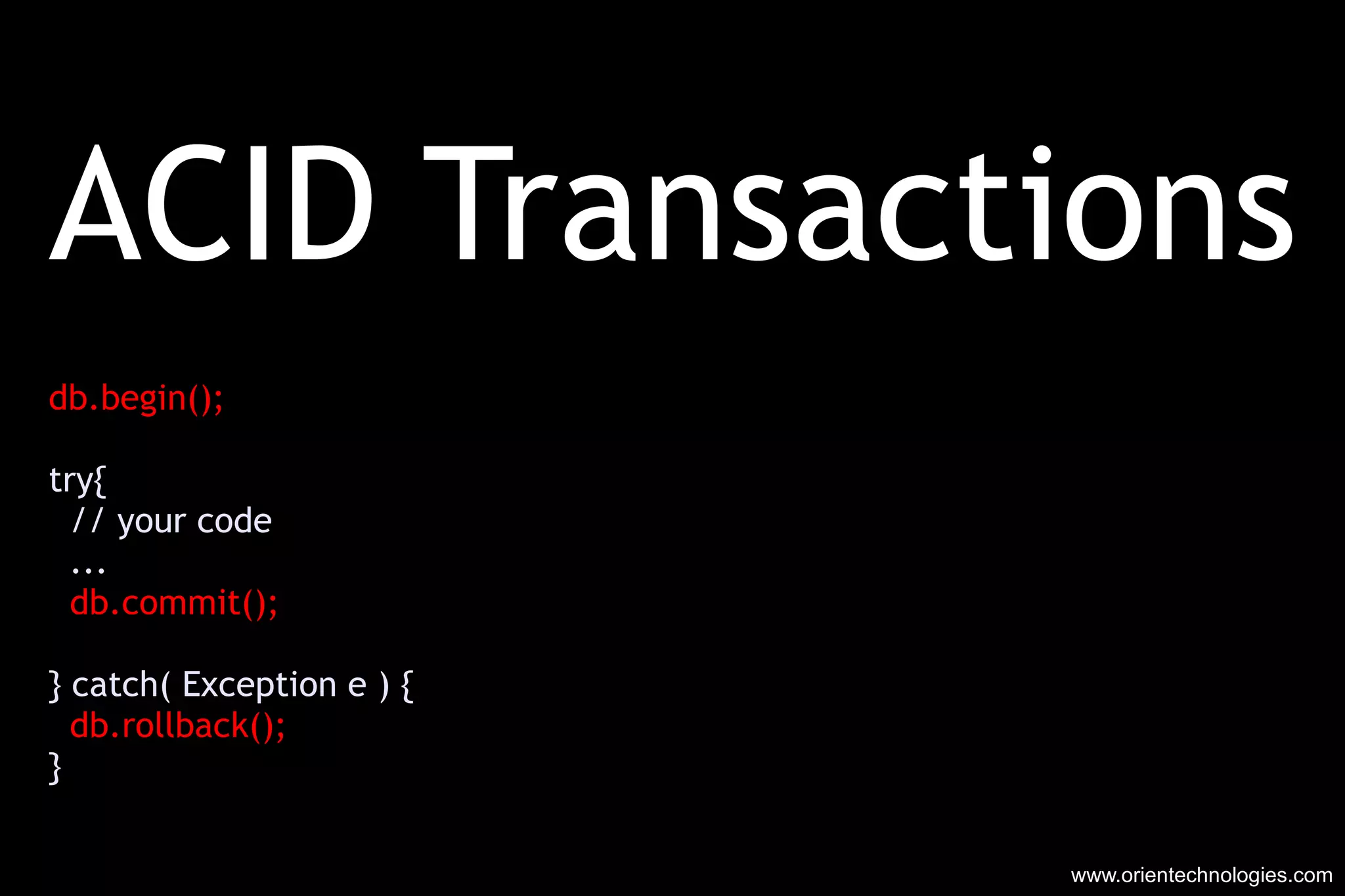 ACID Transactions

db.begin();

try{
// your code
...
db.commit();

} catch( Exception e ) {
db.rollback();
}

www.orientechnologies.com